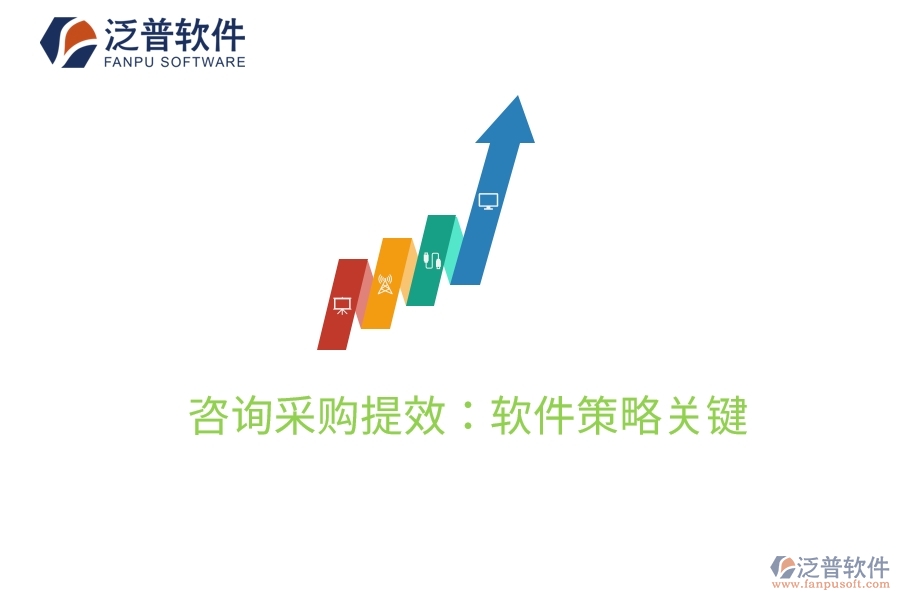 泛普软件
FANPU SOFTWARE

咨询采购提效：软件策略关键

泛普软件
www.fanpusoft.com